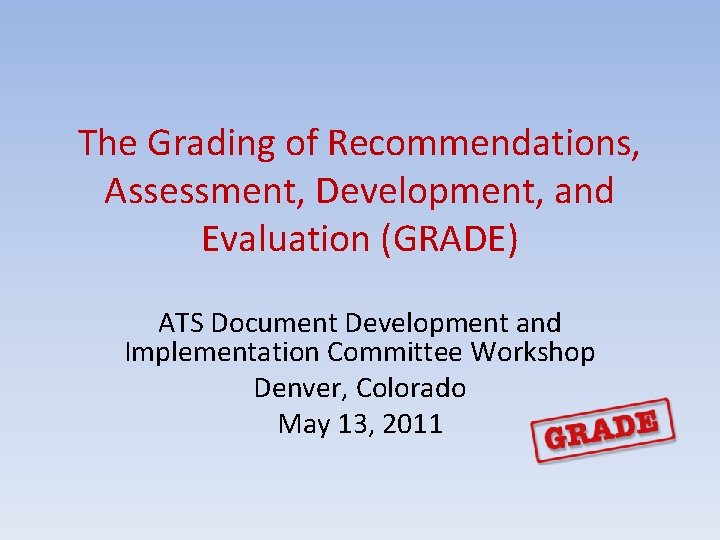 The Grading of Recommendations, Assessment, Development, and Evaluation (GRADE)

ATS Document Development and Implementation Committee Workshop
Denver, Colorado
May 13, 2011

GRADE